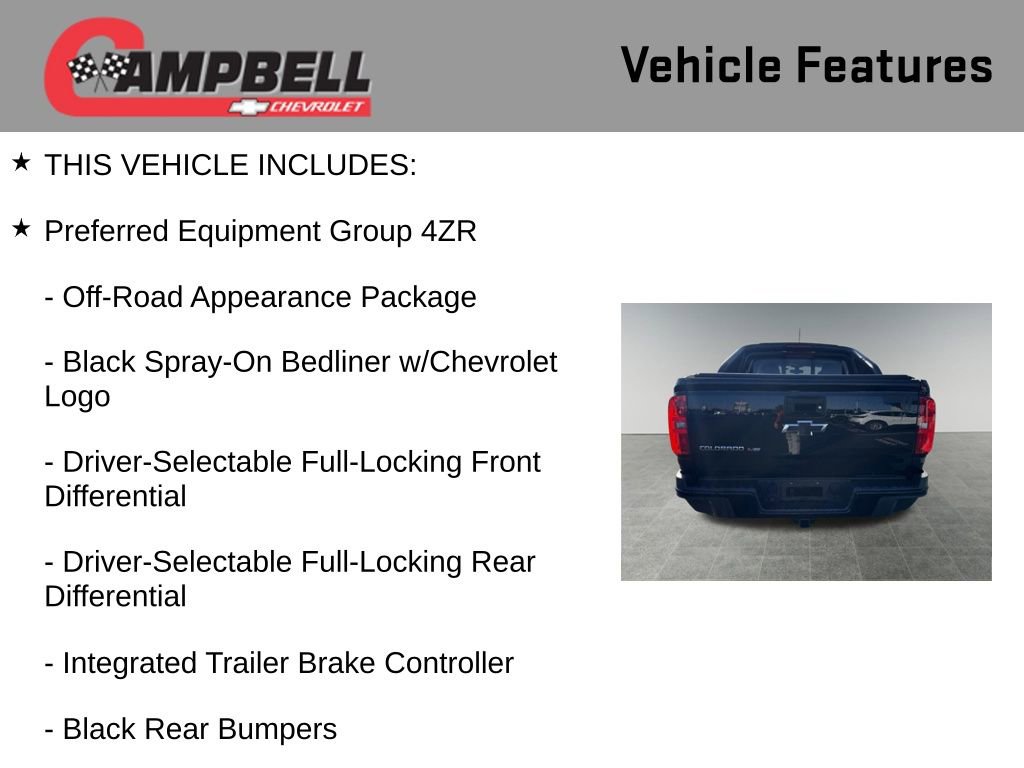 CAMPBELL
CHEVROLET

Vehicle Features

★ THIS VEHICLE INCLUDES:

★ Preferred Equipment Group 4ZR

- Off-Road Appearance Package

- Black Spray-On Bedliner w/Chevrolet Logo

- Driver-Selectable Full-Locking Front Differential

- Driver-Selectable Full-Locking Rear Differential

- Integrated Trailer Brake Controller

- Black Rear Bumpers

COLORADO